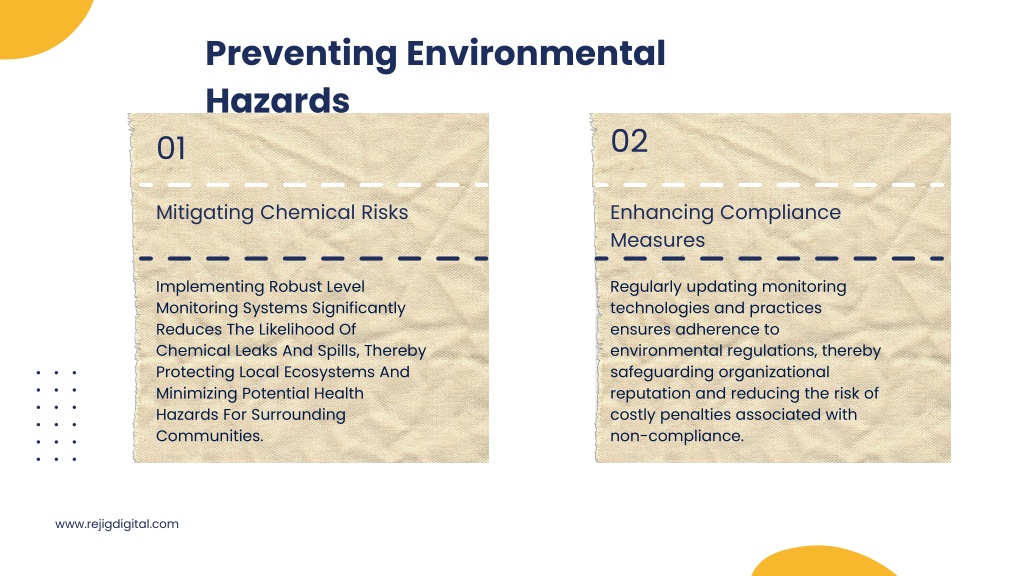 Preventing Environmental Hazards

01

Mitigating Chemical Risks

Implementing Robust Level Monitoring Systems Significantly Reduces The Likelihood Of Chemical Leaks And Spills, Thereby Protecting Local Ecosystems And Minimizing Potential Health Hazards For Surrounding Communities.

02

Enhancing Compliance Measures

Regularly updating monitoring technologies and practices ensures adherence to environmental regulations, thereby safeguarding organizational reputation and reducing the risk of costly penalties associated with non-compliance.

www.rejigdigital.com